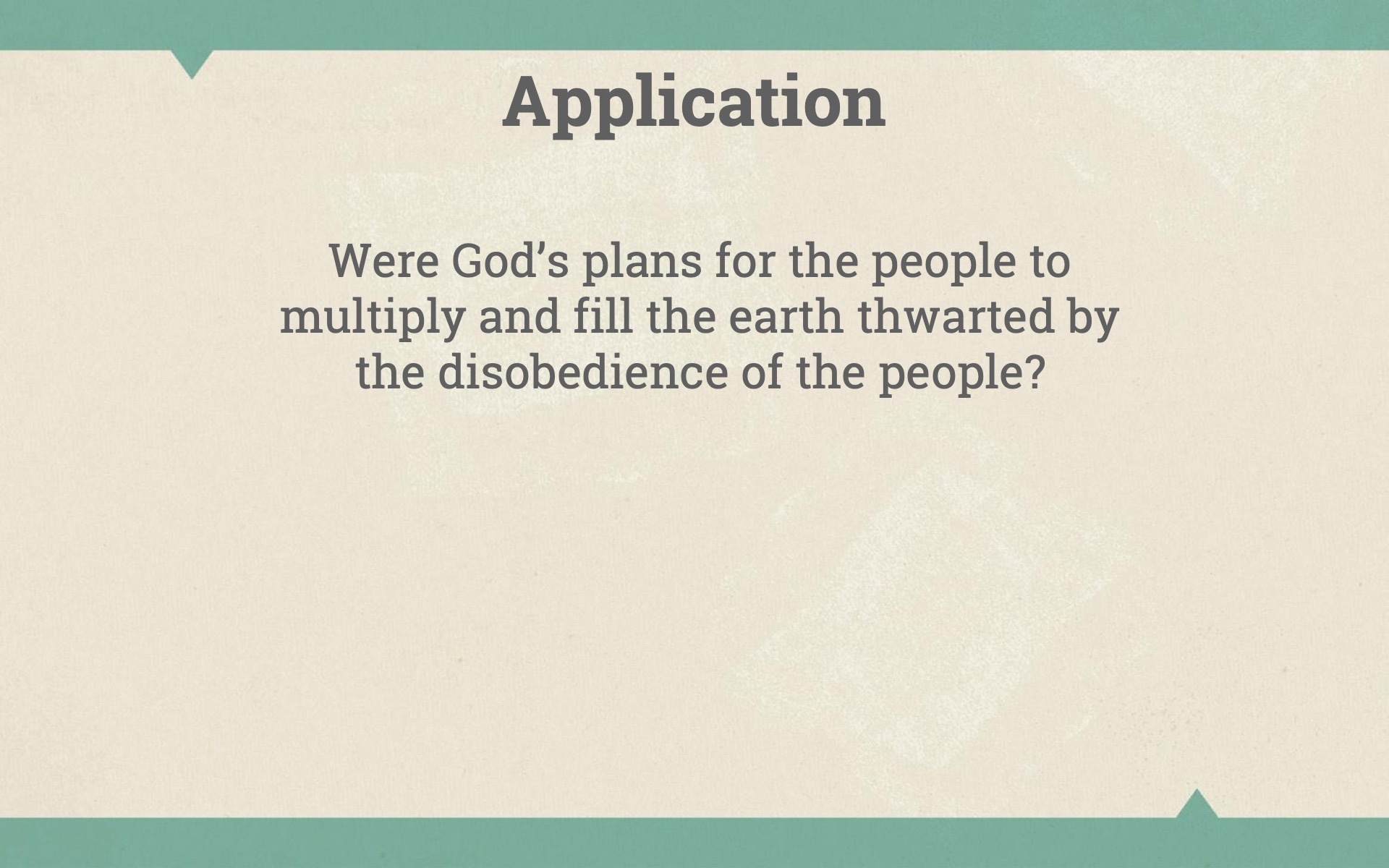 Application

Were God’s plans for the people to multiply and fill the earth thwarted by the disobedience of the people?